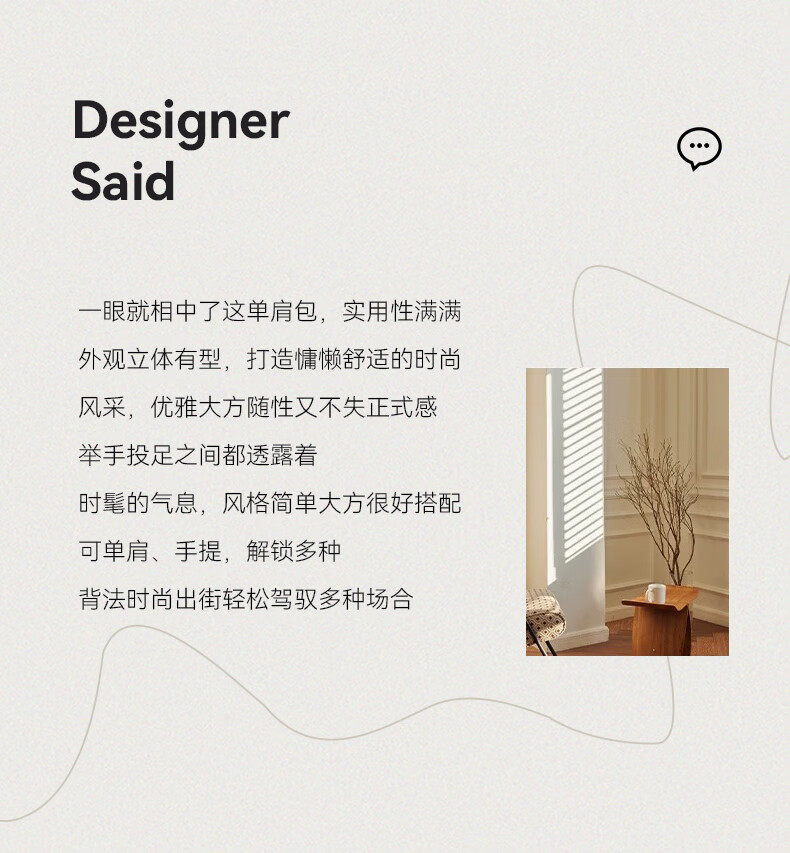 Designer
Said

一眼就相中了这单肩包，实用性满满
外观立体有型，打造慵懒舒适的时尚
风采，优雅大方随性又不失正式感
举手投足之间都透露着
时髦的气息，风格简单大方很好搭配
可单肩、手提，解锁多种
背法时尚出街轻松驾驭多种场合